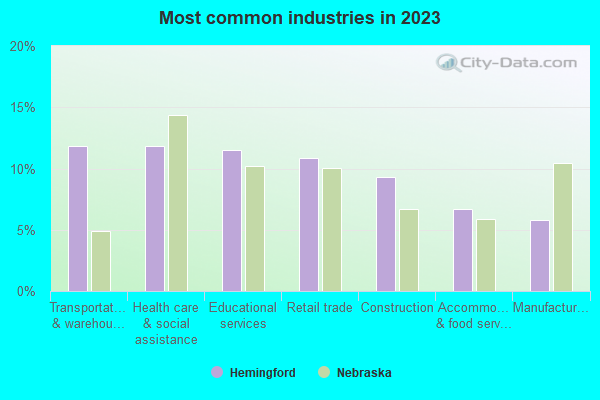 Most common industries in 2023

City-Data.com

20%
15%
10%
5%
0%

Transportat… & warehou…
Health care & social assistance
Educational services
Retail trade
Construction
Accommo… & food serv…
Manufactur…

Hemingford
Nebraska